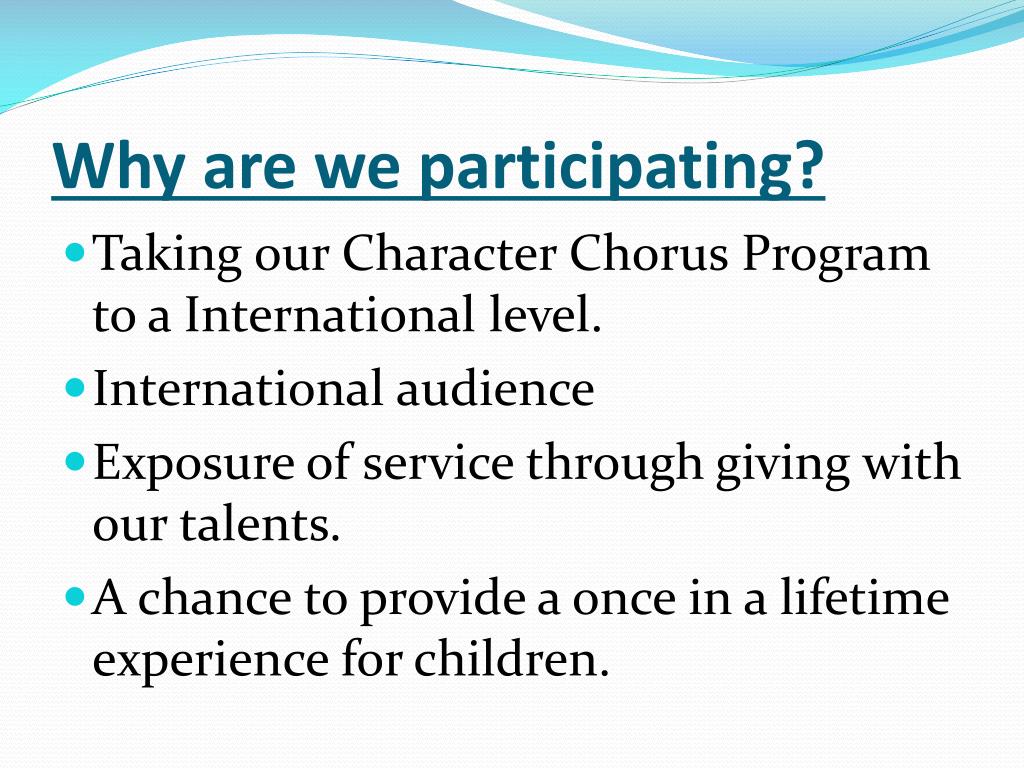 Why are we participating?

- Taking our Character Chorus Program to a International level.
- International audience
- Exposure of service through giving with our talents.
- A chance to provide a once in a lifetime experience for children.